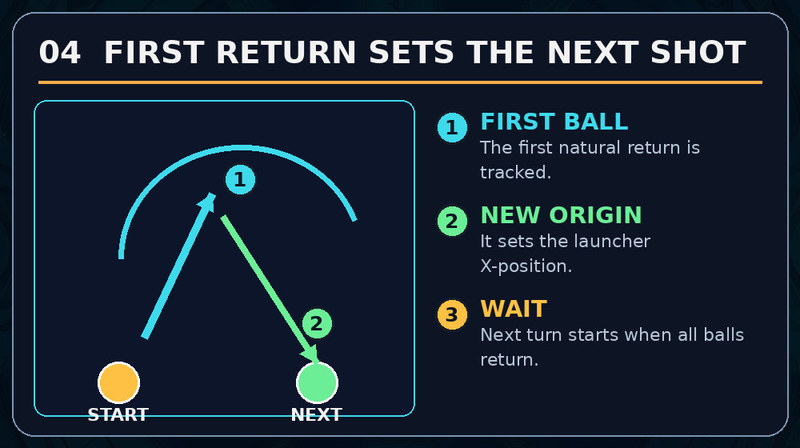 04 FIRST RETURN SETS THE NEXT SHOT

1

2

START

NEXT

1 FIRST BALL
The first natural return is tracked.

2 NEW ORIGIN
It sets the launcher X-position.

3 WAIT
Next turn starts when all balls return.